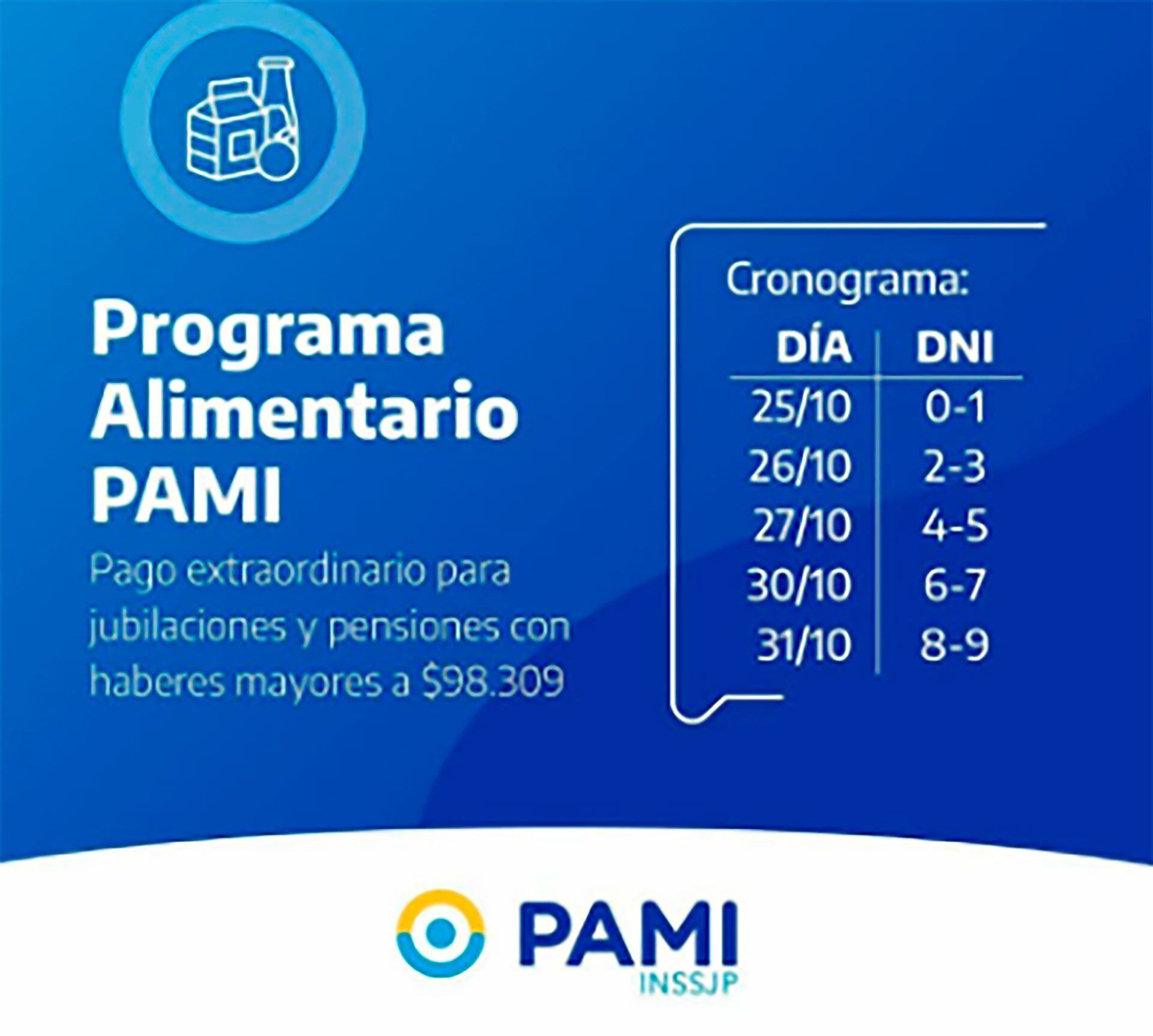 Programa Alimentario PAMI

Pago extraordinario para jubilaciones y pensiones con haberes mayores a $98.309

Cronograma:

| DÍA | DNI |
|---|---|
| 25/10 | 0-1 |
| 26/10 | 2-3 |
| 27/10 | 4-5 |
| 30/10 | 6-7 |
| 31/10 | 8-9 |

PAMI
INSSJP